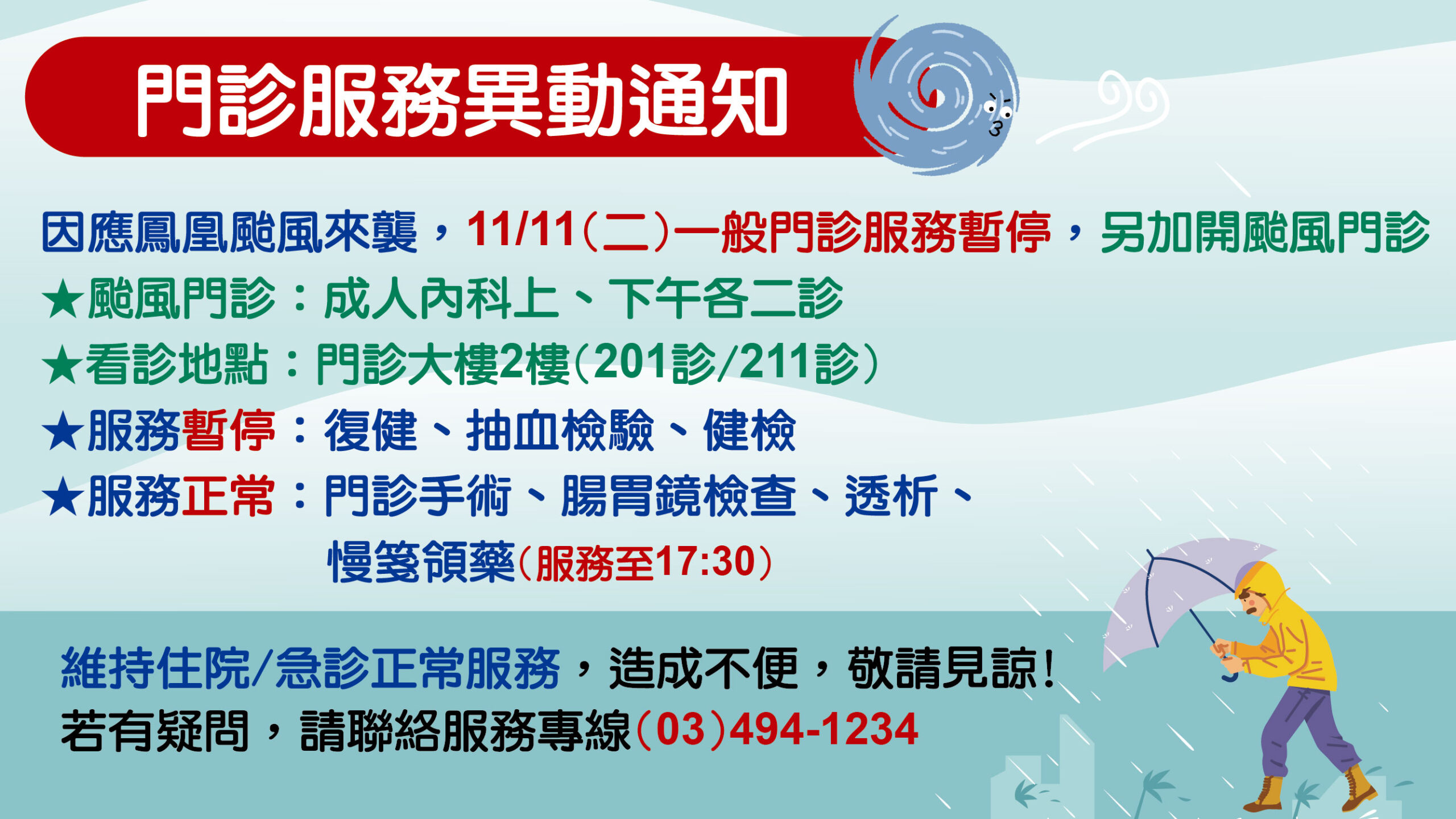 門診服務異動通知

因應鳳凰颱風來襲，11/11(二)一般門診服務暫停，另加開颱風門診
★颱風門診：成人內科上、下午各二診
★看診地點：門診大樓2樓(201診/211診)
★服務暫停：復健、抽血檢驗、健檢
★服務正常：門診手術、腸胃鏡檢查、透析、慢箋領藥(服務至17:30)

維持住院/急診正常服務，造成不便，敬請見諒!
若有疑問，請聯絡服務專線(03)494-1234